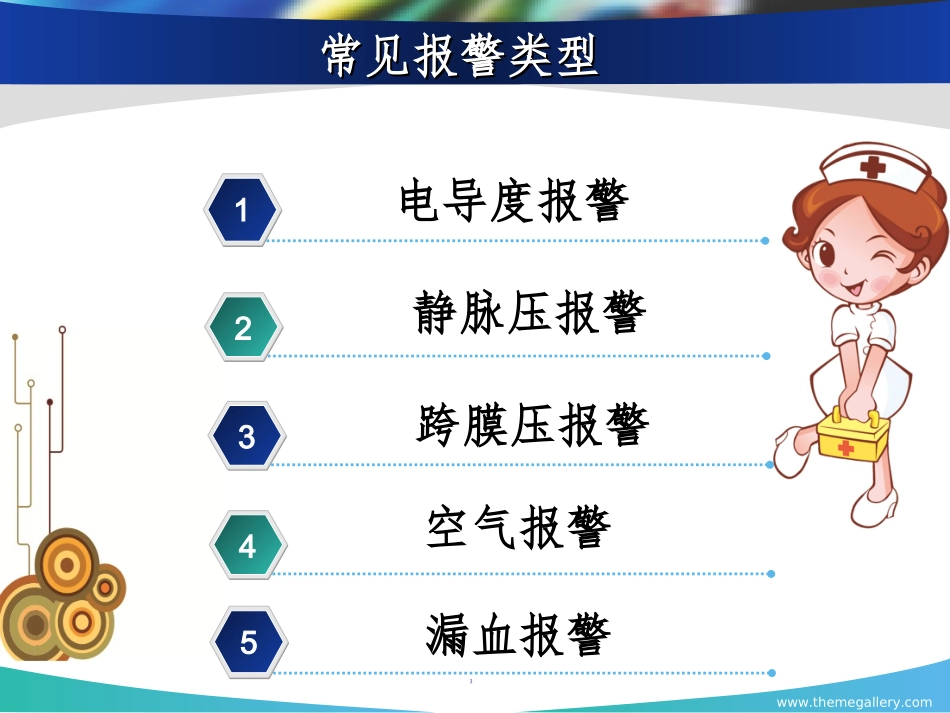 常见报警类型

1 电导度报警

2 静脉压报警

3 跨膜压报警

4 空气报警

5 漏血报警

www.themegallery.com